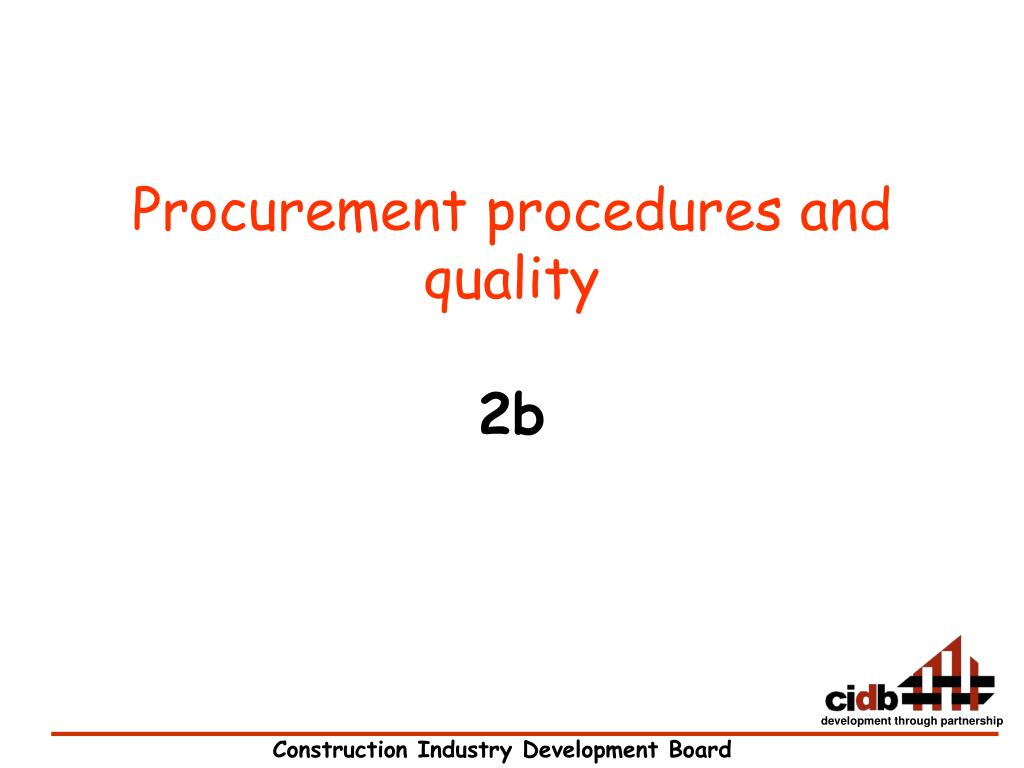 Procurement procedures and quality

2b

cidb
development through partnership

Construction Industry Development Board